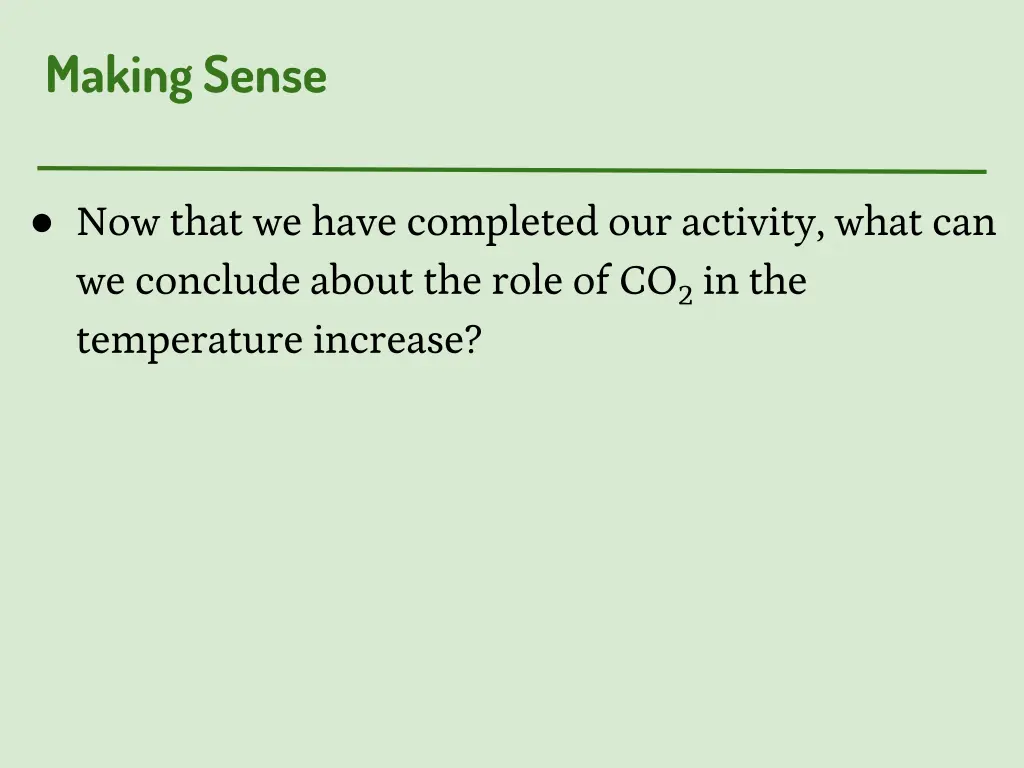 Making Sense

● Now that we have completed our activity, what can we conclude about the role of $CO_2$ in the temperature increase?